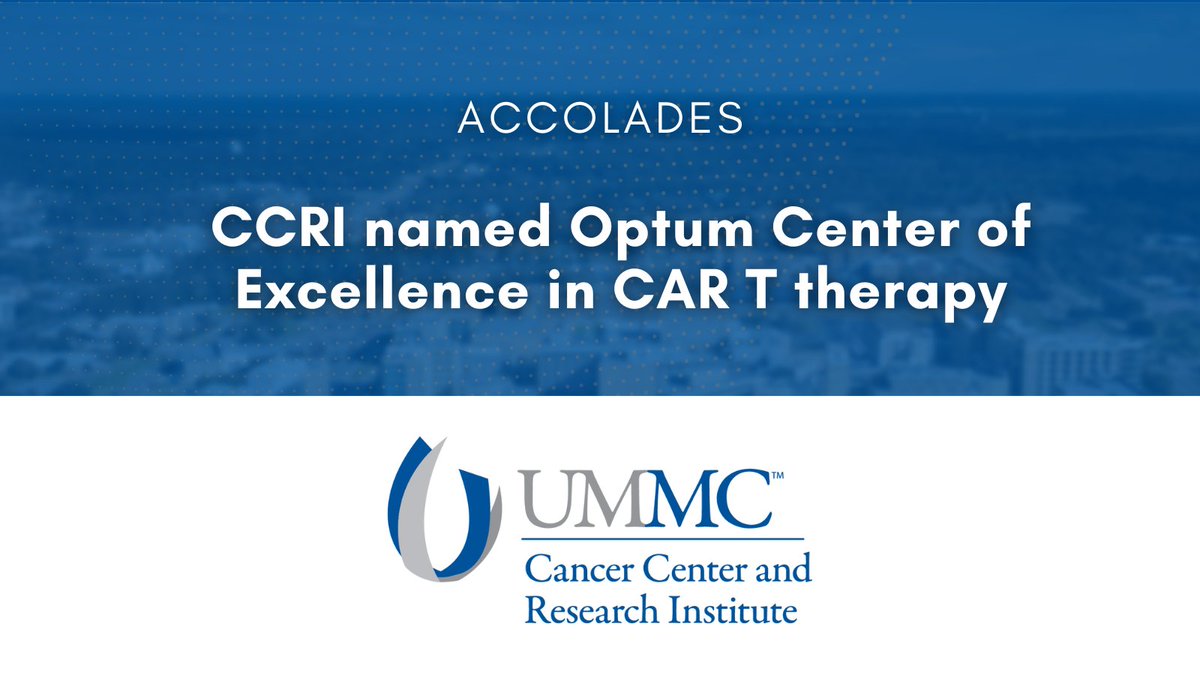 ACCOLADES

CCRI named Optum Center of Excellence in CAR T therapy

UMMC™
Cancer Center and Research Institute